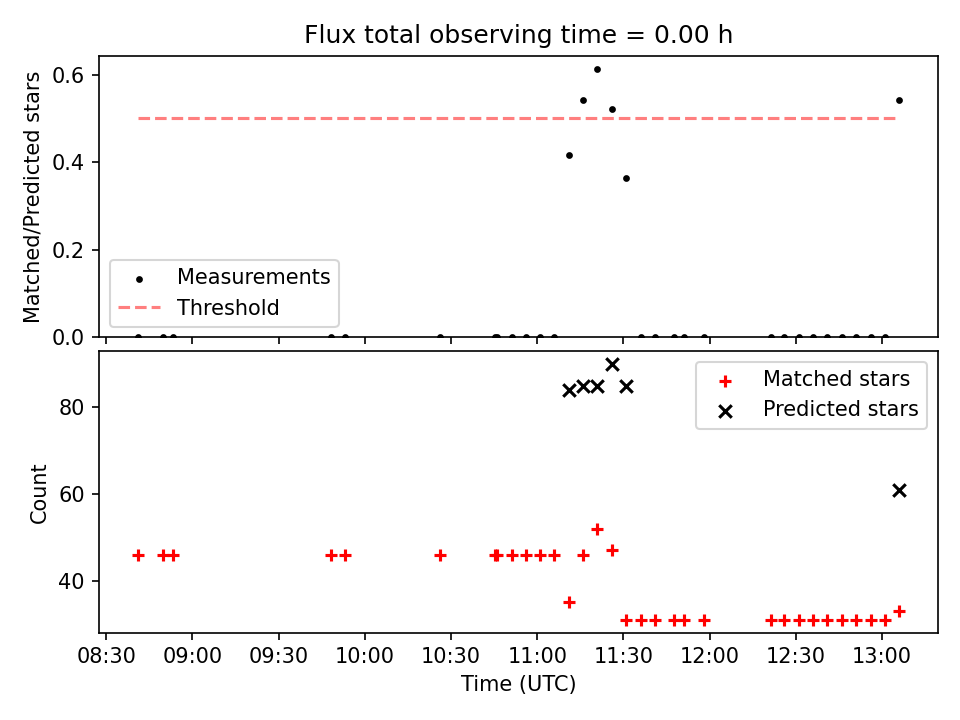 Flux total observing time = 0.00 h

Matched/Predicted stars

0.6
0.4
0.2
0.0

Measurements
Threshold

Count

80
60
40

Matched stars
Predicted stars

08:30 09:00 09:30 10:00 10:30 11:00 11:30 12:00 12:30 13:00

Time (UTC)